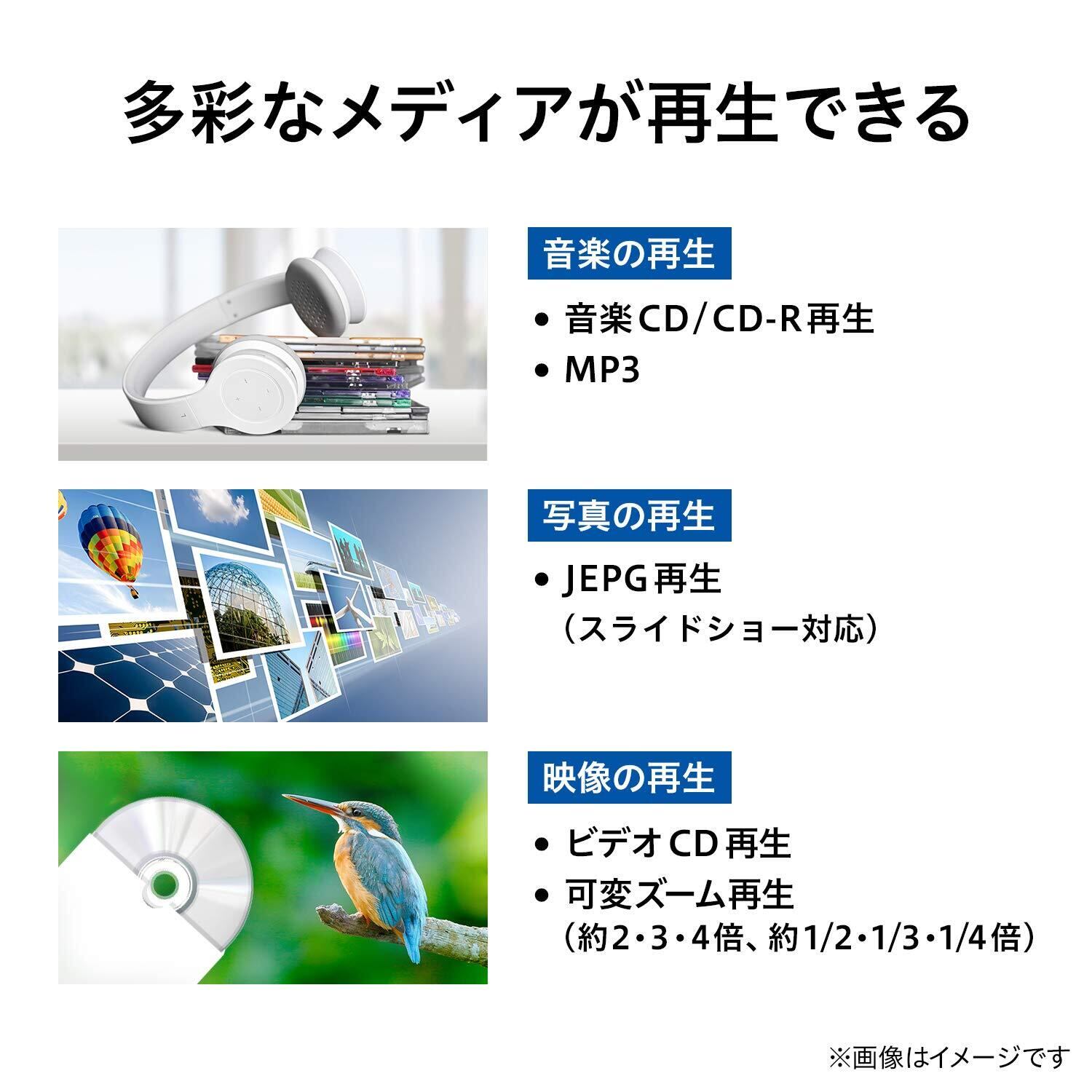 多彩なメディアが再生できる

音楽の再生

• 音楽CD/CD-R再生
• MP3

写真の再生

• JEPG再生
（スライドショー対応）

映像の再生

• ビデオCD再生
• 可変ズーム再生
（約2・3・4倍、約1/2・1/3・1/4倍）

※画像はイメージです